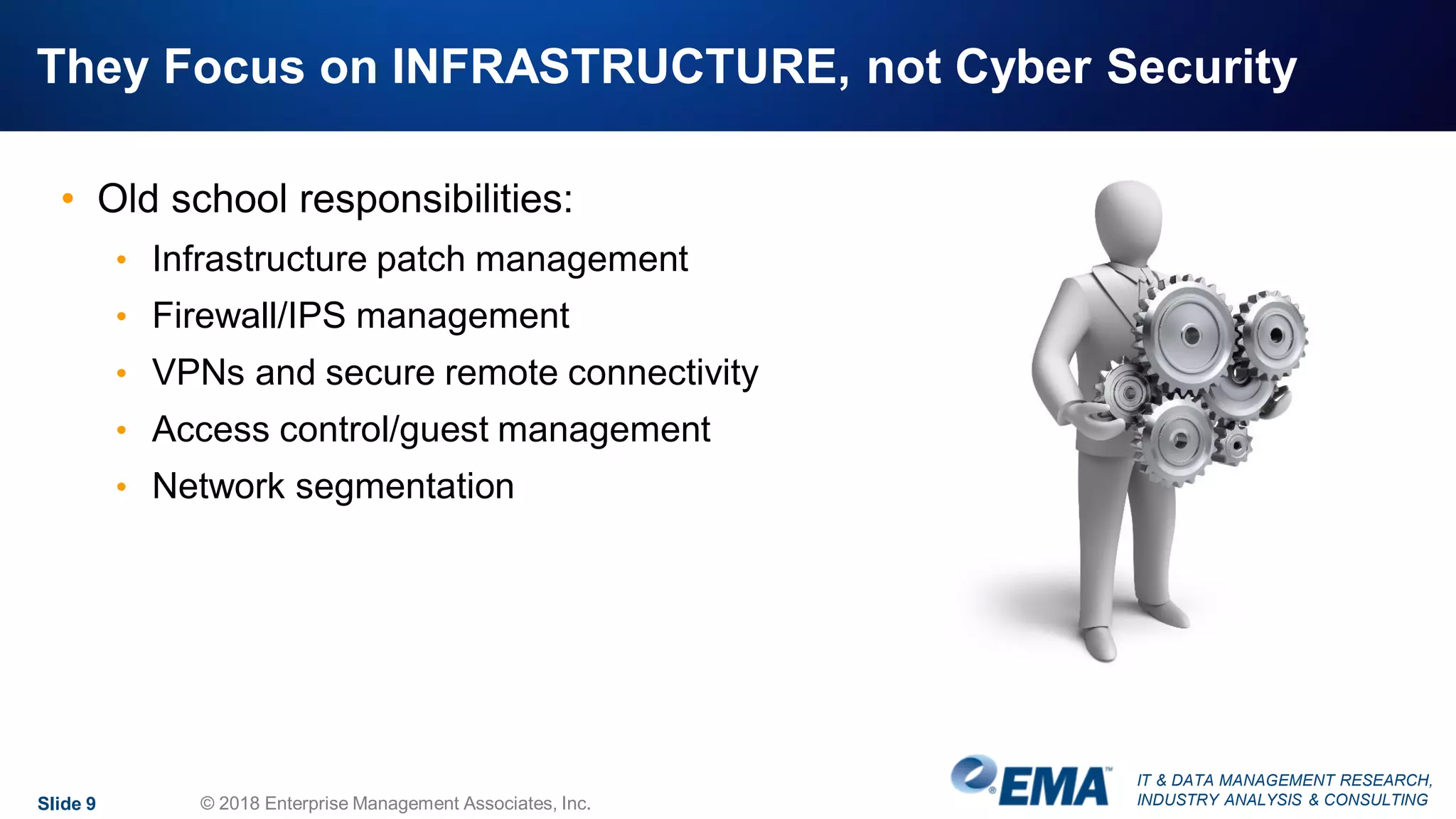 They Focus on INFRASTRUCTURE, not Cyber Security

• Old school responsibilities:
  • Infrastructure patch management
  • Firewall/IPS management
  • VPNs and secure remote connectivity
  • Access control/guest management
  • Network segmentation

Slide 9 © 2018 Enterprise Management Associates, Inc.

EMA™ IT & DATA MANAGEMENT RESEARCH, INDUSTRY ANALYSIS & CONSULTING